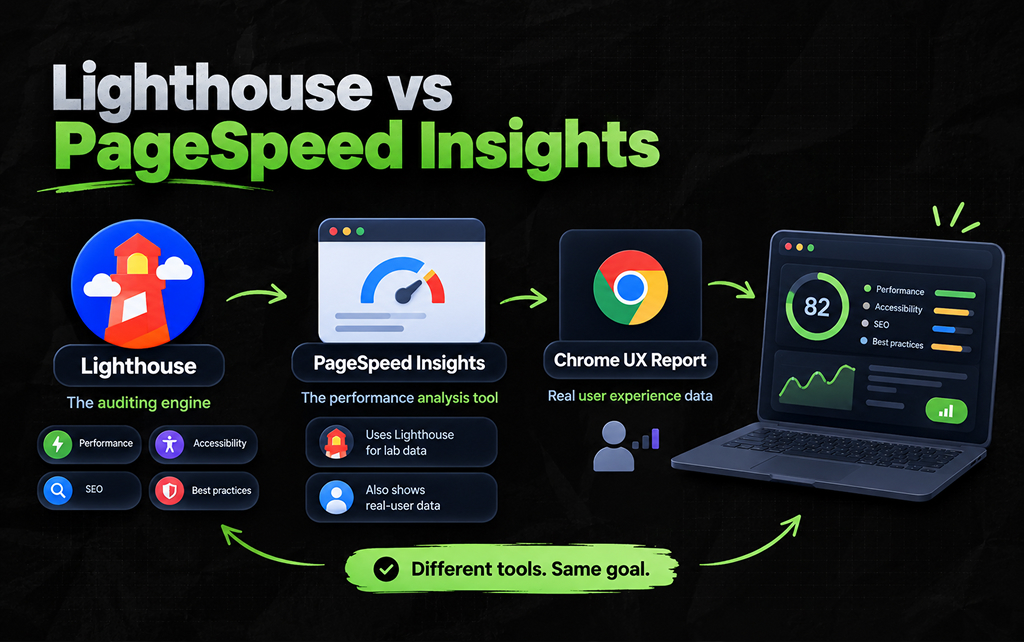 Lighthouse vs PageSpeed Insights

Lighthouse
The auditing engine
Performance
Accessibility
SEO
Best practices

PageSpeed Insights
The performance analysis tool
Uses Lighthouse for lab data
Also shows real-user data

Chrome UX Report
Real user experience data

82
Performance
Accessibility
SEO
Best practices

Different tools. Same goal.